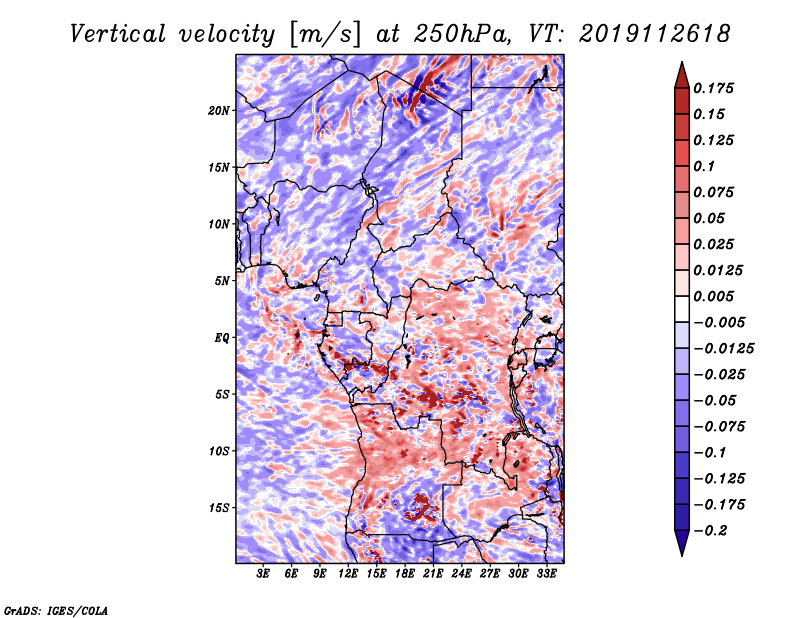 Vertical velocity [m/s] at 250hPa, VT: 2019112618

20N
15N
10N
5N
EQ
5S
10S
15S

3E 6E 9E 12E 15E 18E 21E 24E 27E 30E 33E

0.175
0.15
0.125
0.1
0.075
0.05
0.025
0.0125
0.005
−0.005
−0.0125
−0.025
−0.05
−0.075
−0.1
−0.125
−0.175
−0.2

GrADS: IGES/COLA